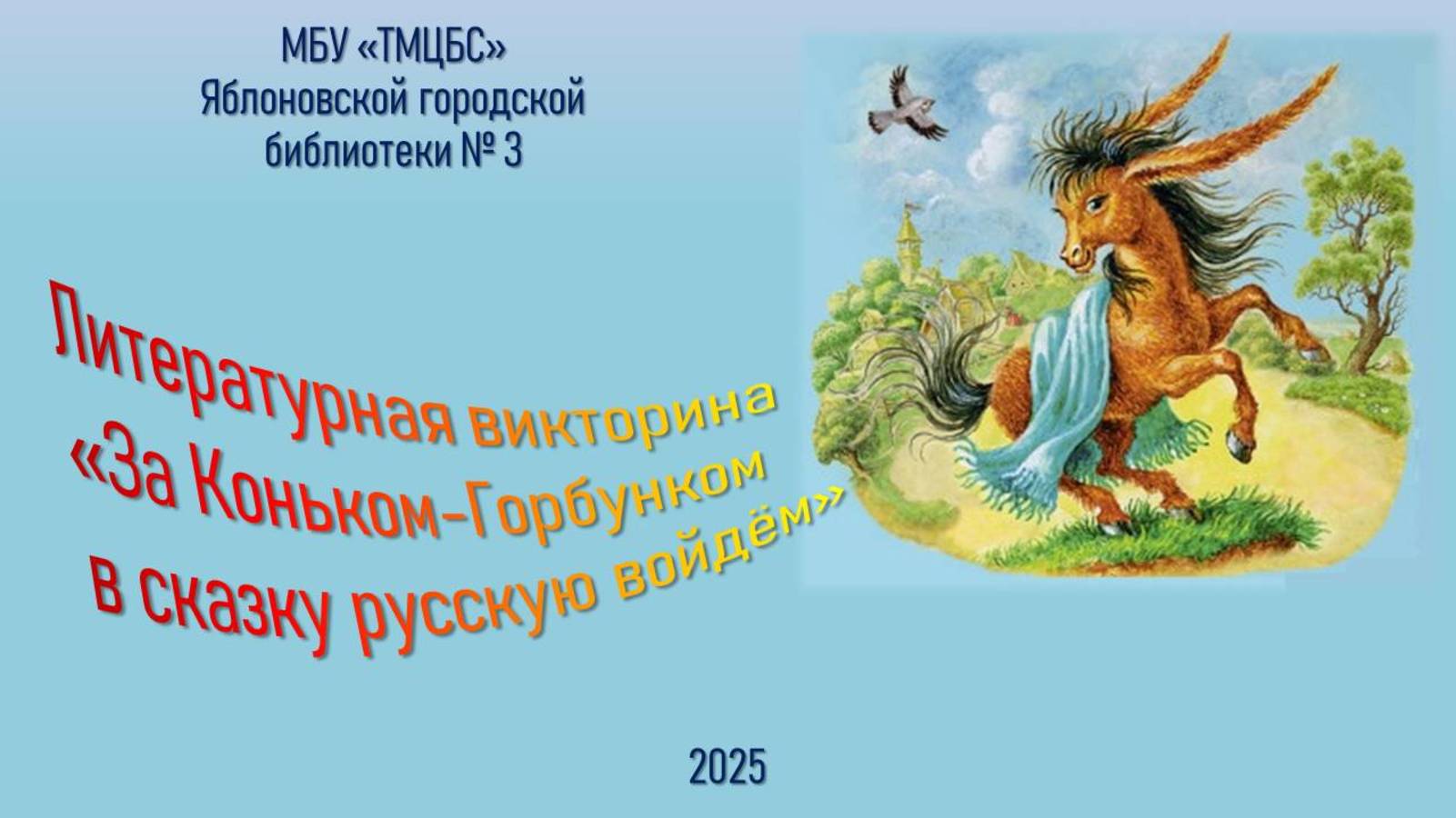 МБУ «ТМЦБС»
Яблоновской городской
библиотеки № 3

Литературная викторина
«За Коньком-Горбунком
в сказку русскую войдём»

2025